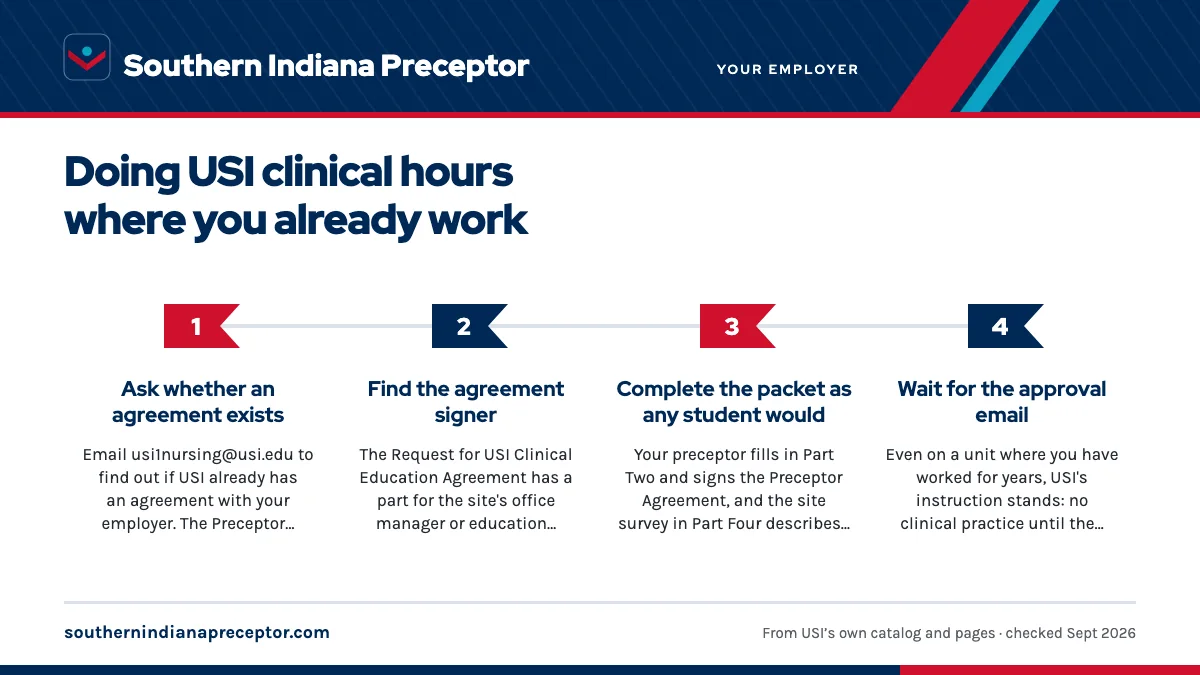 Southern Indiana Preceptor

YOUR EMPLOYER

Doing USI clinical hours where you already work

1

Ask whether an agreement exists

Email usi1nursing@usi.edu to find out if USI already has an agreement with your employer. The Preceptor...

2

Find the agreement signer

The Request for USI Clinical Education Agreement has a part for the site's office manager or education...

3

Complete the packet as any student would

Your preceptor fills in Part Two and signs the Preceptor Agreement, and the site survey in Part Four describes...

4

Wait for the approval email

Even on a unit where you have worked for years, USI's instruction stands: no clinical practice until the...

southernindianapreceptor.com

From USI's own catalog and pages · checked Sept 2026